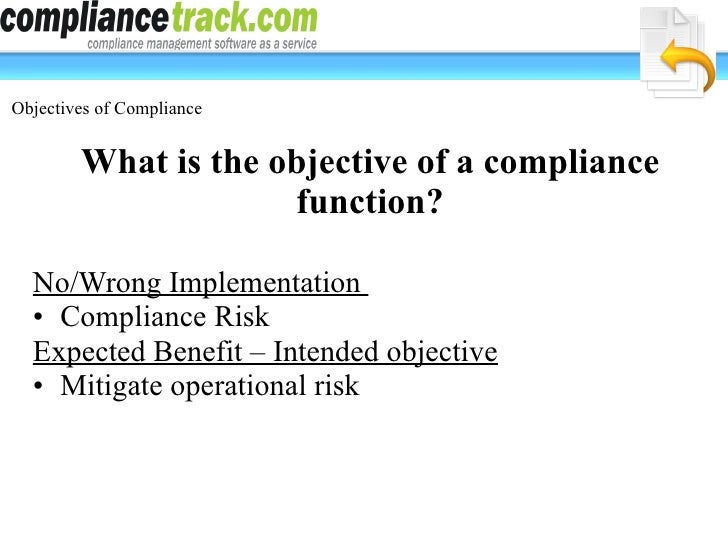 compliancetrack.com
compliance management software as a service

Objectives of Compliance

What is the objective of a compliance function?

No/Wrong Implementation
• Compliance Risk
Expected Benefit – Intended objective
• Mitigate operational risk